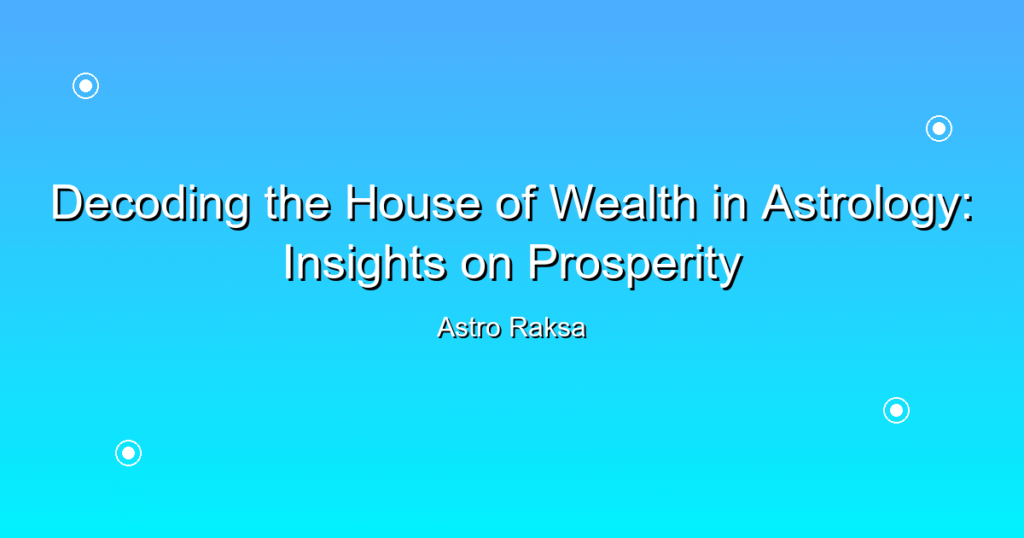 Decoding the House of Wealth in Astrology: Insights on Prosperity

Astro Raksa